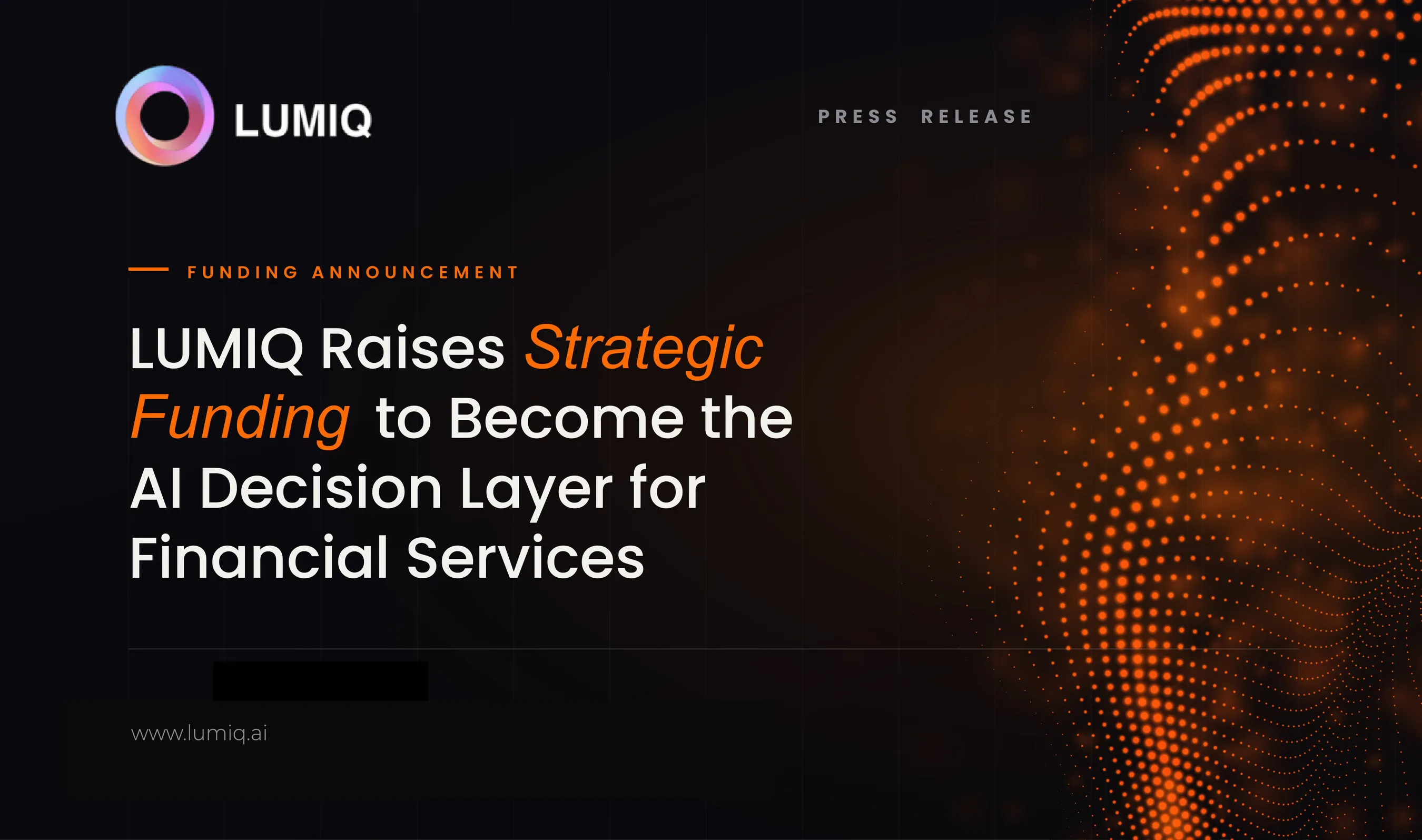 LUMIQ

PRESS RELEASE

FUNDING ANNOUNCEMENT

LUMIQ Raises Strategic Funding to Become the AI Decision Layer for Financial Services

www.lumiq.ai